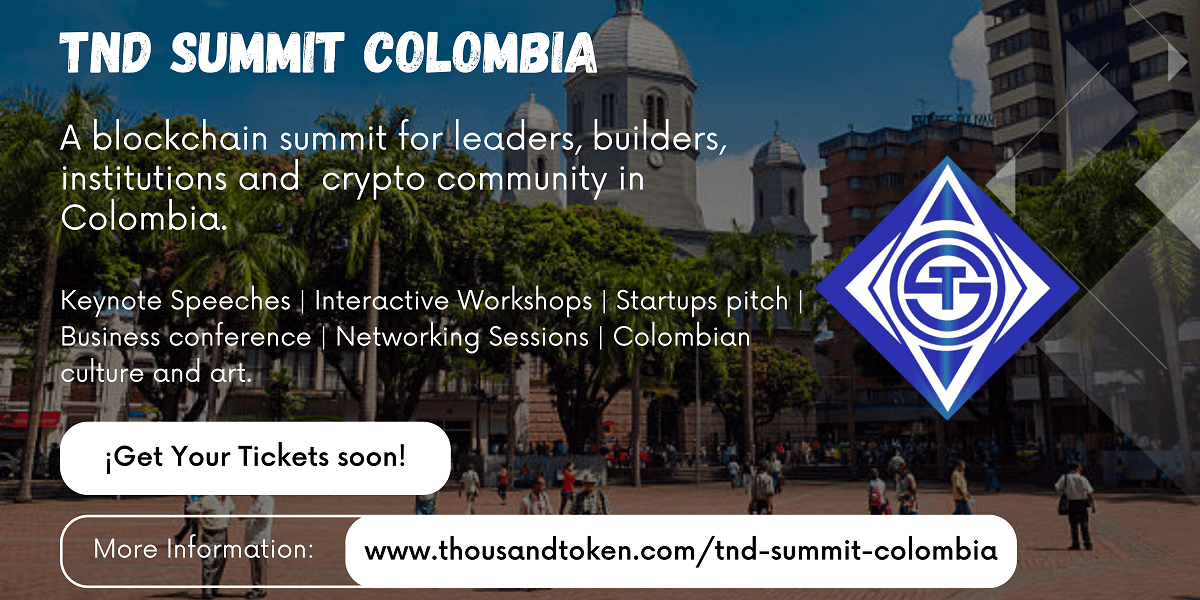 TND SUMMIT COLOMBIA

A blockchain summit for leaders, builders, institutions and  crypto community in Colombia.

Keynote Speeches | Interactive Workshops | Startups pitch | Business conference | Networking Sessions | Colombian culture and art.

¡Get Your Tickets soon!

More Information: www.thousandtoken.com/tnd-summit-colombia